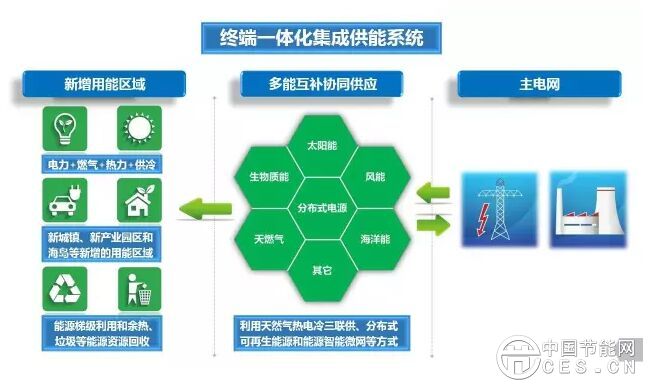 终端一体化集成供能系统

新增用能区域

电力+燃气+热力+供冷

新城镇、新产业园区和海岛等新增的用能区域

能源梯级利用和余热、垃圾等能源资源回收

多能互补协同供应

太阳能

生物质能

风能

分布式电源

天燃气

海洋能

其它

利用天然气热电冷三联供、分布式可再生能源和能源智能微网等方式

主电网

中国节能网
CES.CN